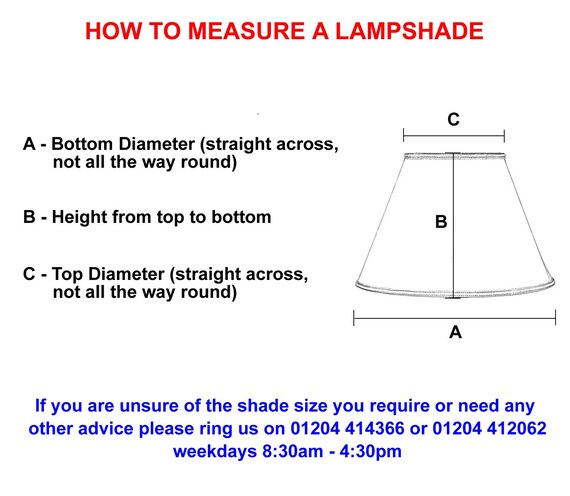 HOW TO MEASURE A LAMPSHADE

A - Bottom Diameter (straight across, not all the way round)

B - Height from top to bottom

C - Top Diameter (straight across, not all the way round)

C

B

A

If you are unsure of the shade size you require or need any other advice please ring us on 01204 414366 or 01204 412062 weekdays 8:30am - 4:30pm